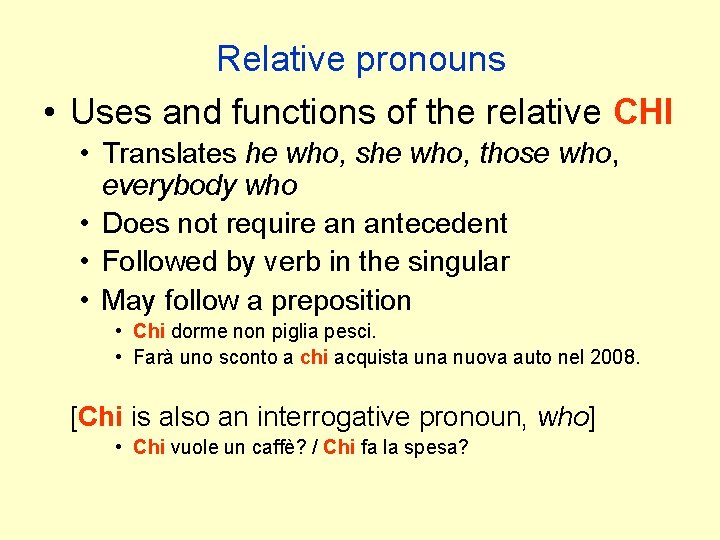 Relative pronouns

• Uses and functions of the relative CHI
• Translates he who, she who, those who, everybody who
• Does not require an antecedent
• Followed by verb in the singular
• May follow a preposition
• Chi dorme non piglia pesci.
• Farà uno sconto a chi acquista una nuova auto nel 2008.

[Chi is also an interrogative pronoun, who]
• Chi vuole un caffè? / Chi fa la spesa?